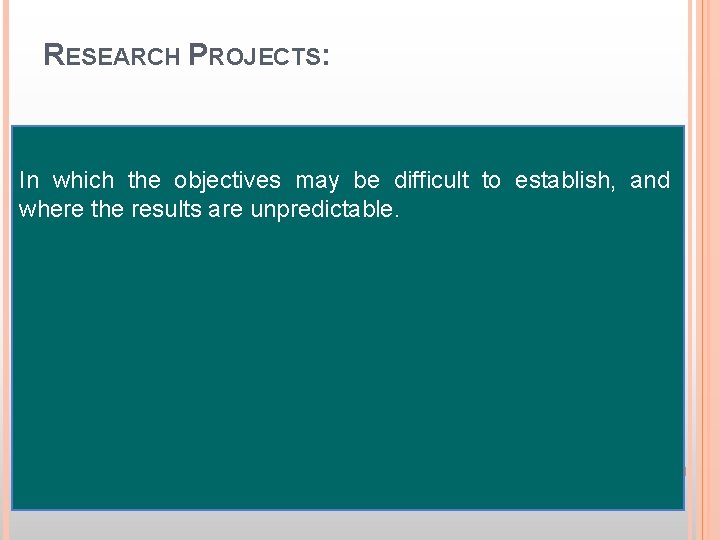 RESEARCH PROJECTS:

In which the objectives may be difficult to establish, and where the results are unpredictable.